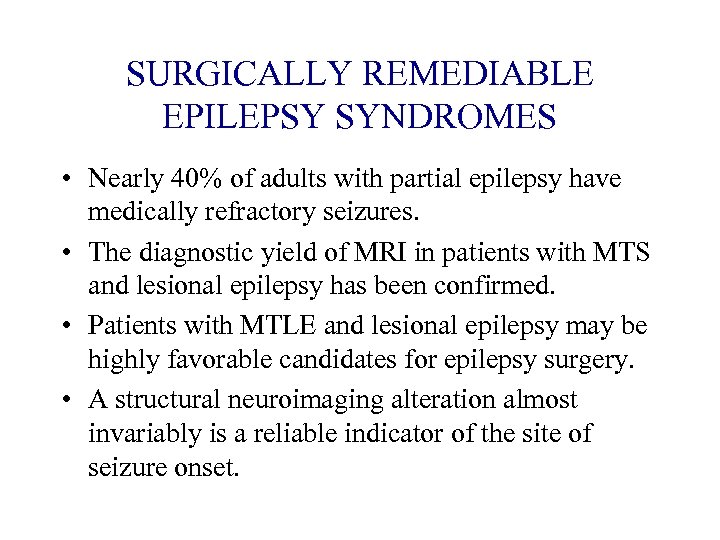 SURGICALLY REMEDIABLE EPILEPSY SYNDROMES

• Nearly 40% of adults with partial epilepsy have medically refractory seizures.

• The diagnostic yield of MRI in patients with MTS and lesional epilepsy has been confirmed.

• Patients with MTLE and lesional epilepsy may be highly favorable candidates for epilepsy surgery.

• A structural neuroimaging alteration almost invariably is a reliable indicator of the site of seizure onset.